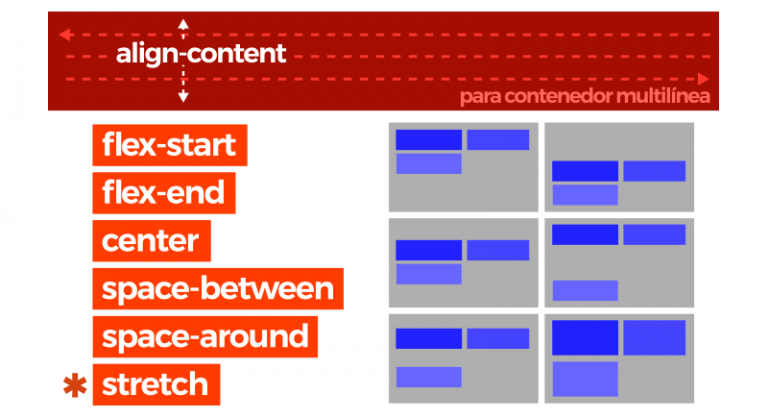 align-content
para contenedor multilínea

flex-start
flex-end
center
space-between
space-around
✱ stretch